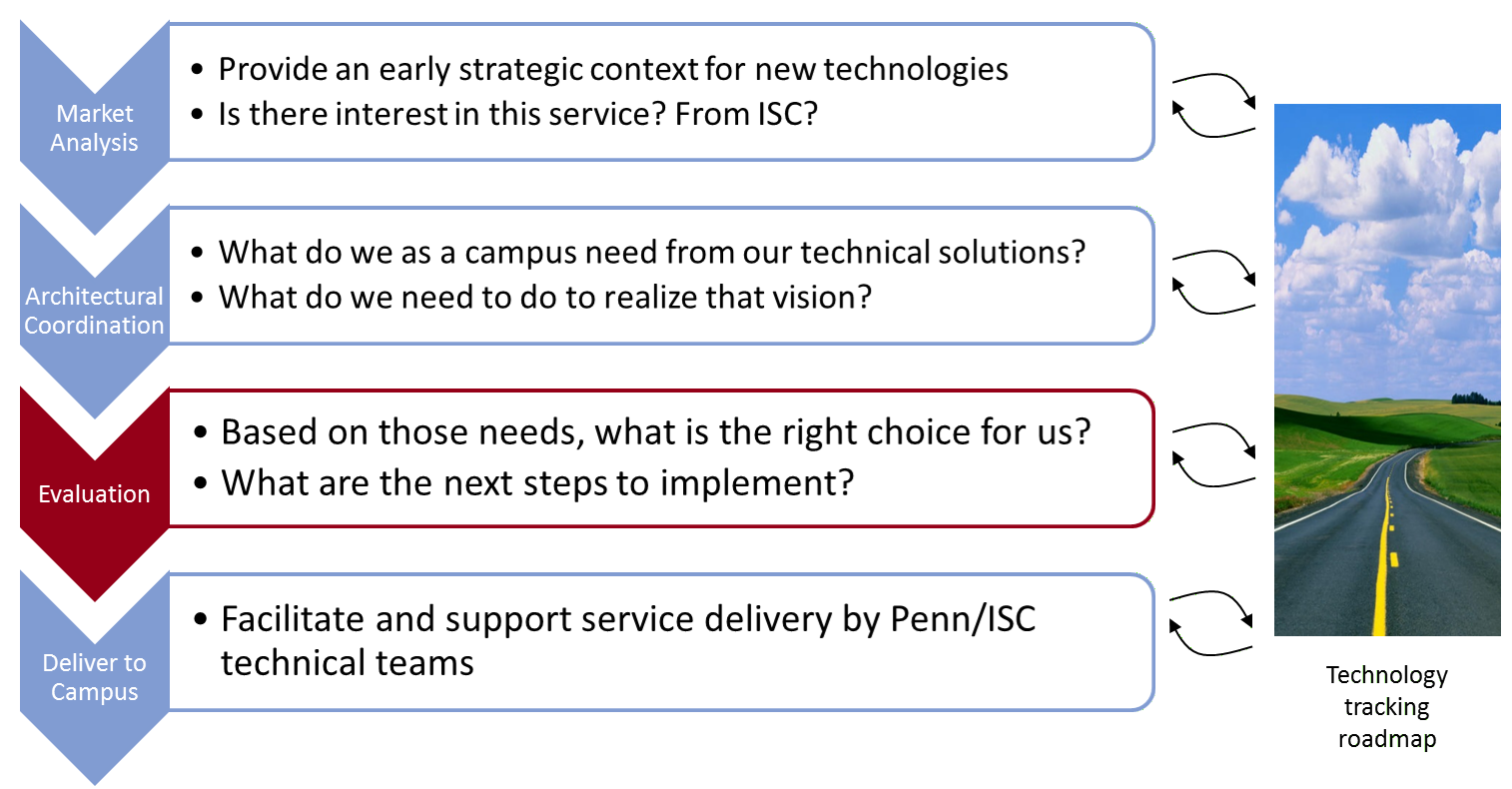 Market Analysis

• Provide an early strategic context for new technologies
• Is there interest in this service? From ISC?

Architectural Coordination

• What do we as a campus need from our technical solutions?
• What do we need to do to realize that vision?

Evaluation

• Based on those needs, what is the right choice for us?
• What are the next steps to implement?

Deliver to Campus

• Facilitate and support service delivery by Penn/ISC technical teams

Technology tracking roadmap